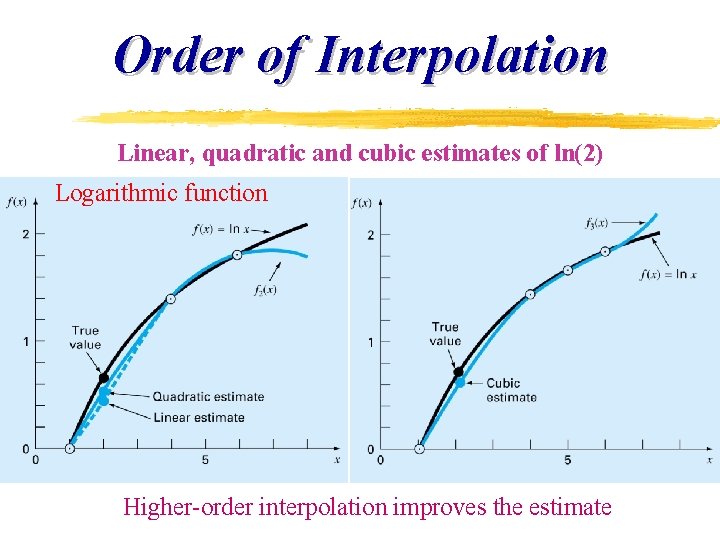 Order of Interpolation

Linear, quadratic and cubic estimates of ln(2)

Logarithmic function

$f(x)$

2

1

0

0

5

$x$

$f(x) = \ln x$

$f_2(x)$

True value

Quadratic estimate

Linear estimate

$f(x)$

2

1

0

0

5

$x$

$f_3(x)$

$f(x) = \ln x$

True value

Cubic estimate

Higher-order interpolation improves the estimate